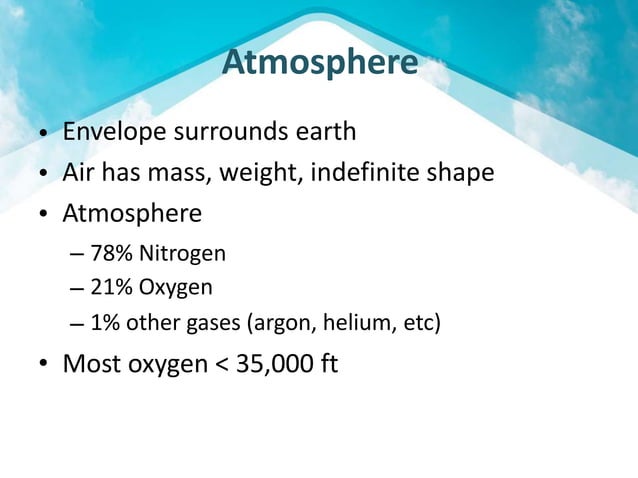 Atmosphere

• Envelope surrounds earth
• Air has mass, weight, indefinite shape
• Atmosphere
– 78% Nitrogen
– 21% Oxygen
– 1% other gases (argon, helium, etc)
• Most oxygen < 35,000 ft